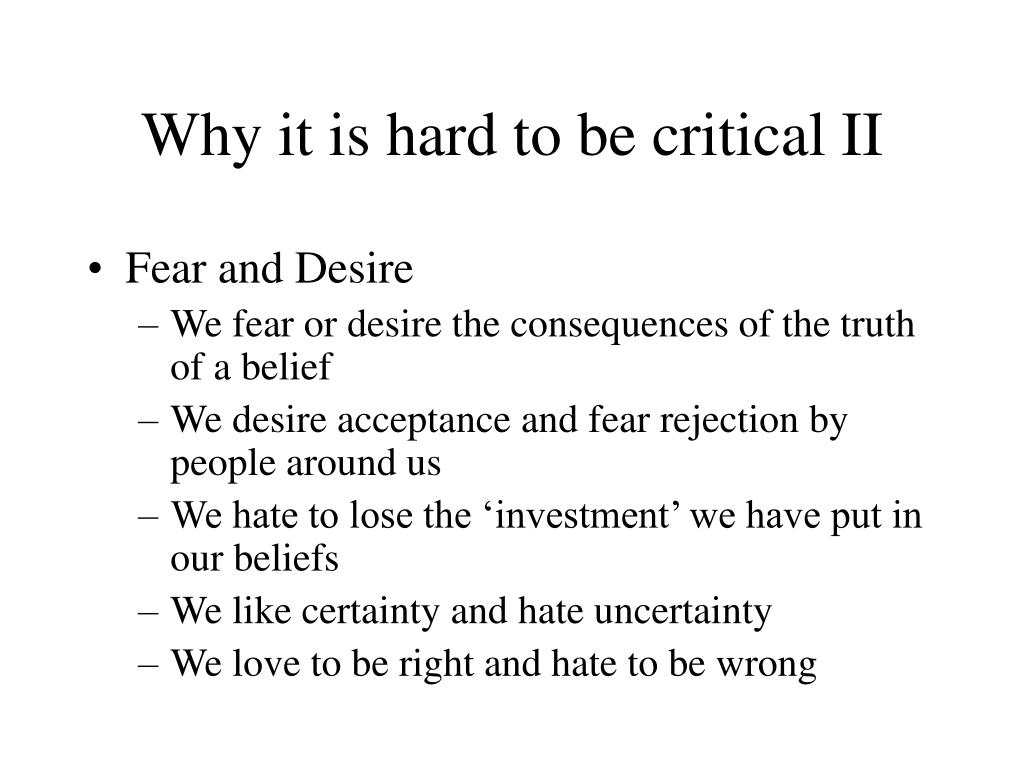 Why it is hard to be critical II

• Fear and Desire
– We fear or desire the consequences of the truth of a belief
– We desire acceptance and fear rejection by people around us
– We hate to lose the ‘investment’ we have put in our beliefs
– We like certainty and hate uncertainty
– We love to be right and hate to be wrong